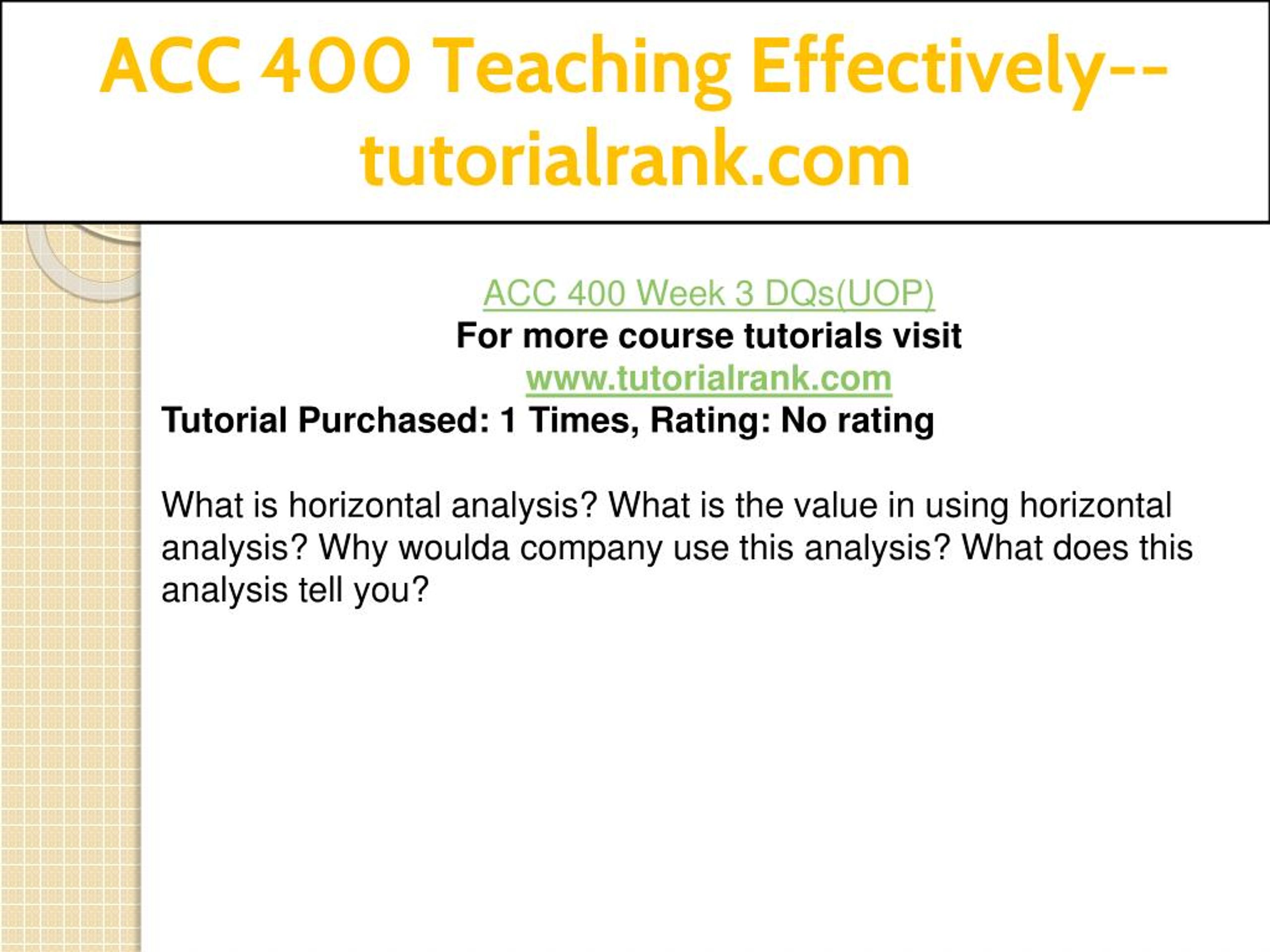 ACC 400 Teaching Effectively--tutorialrank.com

ACC 400 Week 3 DQs(UOP)
For more course tutorials visit
www.tutorialrank.com
Tutorial Purchased: 1 Times, Rating: No rating

What is horizontal analysis? What is the value in using horizontal analysis? Why woulda company use this analysis? What does this analysis tell you?